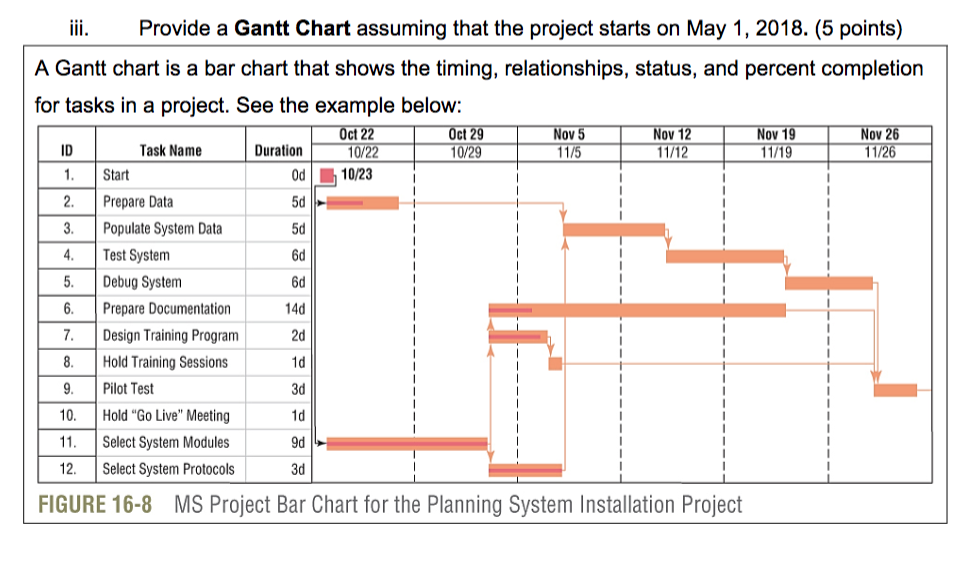 iii. Provide a **Gantt Chart** assuming that the project starts on May 1, 2018. (5 points)

A Gantt chart is a bar chart that shows the timing, relationships, status, and percent completion for tasks in a project. See the example below:

| ID | Task Name | Duration | Oct 22 10/22 | Oct 29 10/29 | Nov 5 11/5 | Nov 12 11/12 | Nov 19 11/19 | Nov 26 11/26 |
|---|---|---|---|---|---|---|---|---|
| 1. | Start | 0d | 10/23 | | | | | |
| 2. | Prepare Data | 5d | | | | | | |
| 3. | Populate System Data | 5d | | | | | | |
| 4. | Test System | 6d | | | | | | |
| 5. | Debug System | 6d | | | | | | |
| 6. | Prepare Documentation | 14d | | | | | | |
| 7. | Design Training Program | 2d | | | | | | |
| 8. | Hold Training Sessions | 1d | | | | | | |
| 9. | Pilot Test | 3d | | | | | | |
| 10. | Hold "Go Live" Meeting | 1d | | | | | | |
| 11. | Select System Modules | 9d | | | | | | |
| 12. | Select System Protocols | 3d | | | | | | |

FIGURE 16-8 MS Project Bar Chart for the Planning System Installation Project